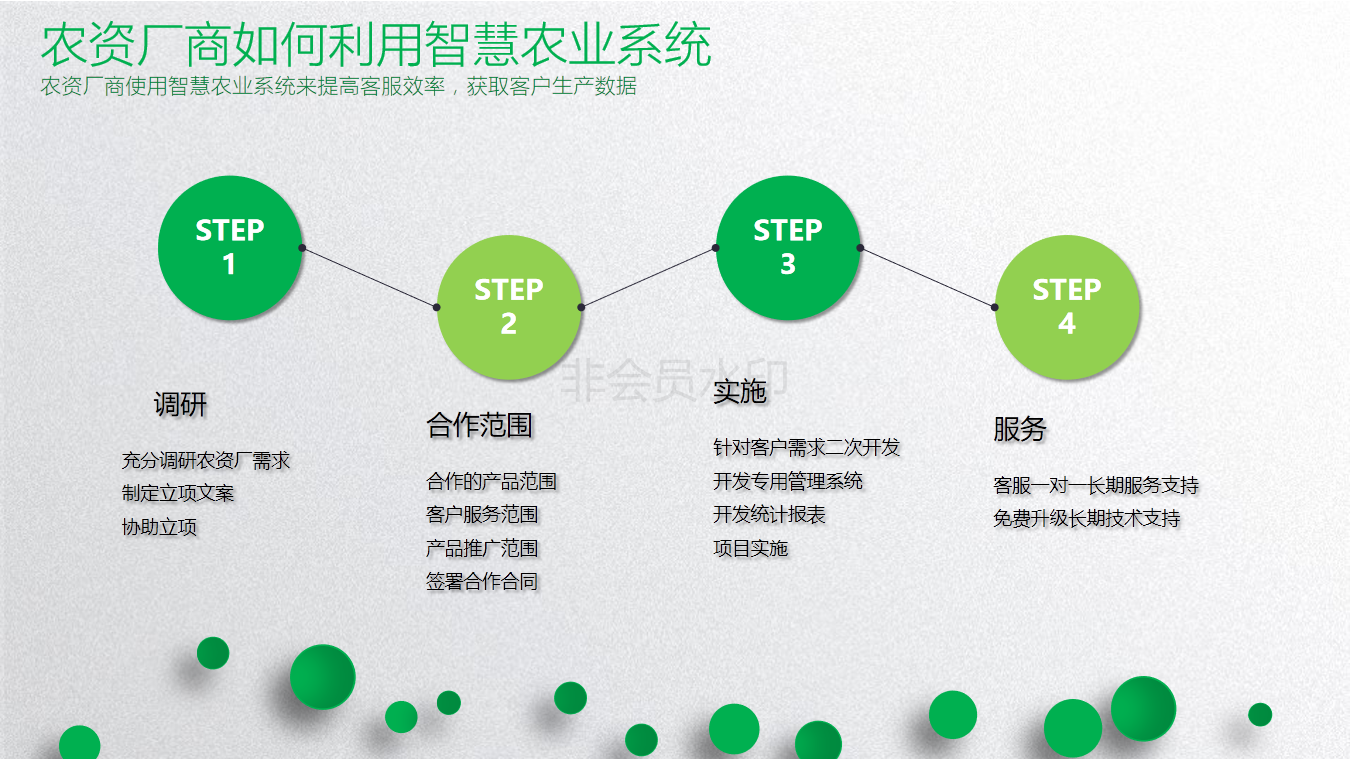 农资厂商如何利用智慧农业系统
农资厂商使用智慧农业系统来提高客服效率，获取客户生产数据

STEP 1

STEP 2

STEP 3

STEP 4

非会员水印

调研
充分调研农资厂需求
制定立项文案
协助立项

合作范围
合作的产品范围
客户服务范围
产品推广范围
签署合作合同

实施
针对客户需求二次开发
开发专用管理系统
开发统计报表
项目实施

服务
客服一对一长期服务支持
免费升级长期技术支持